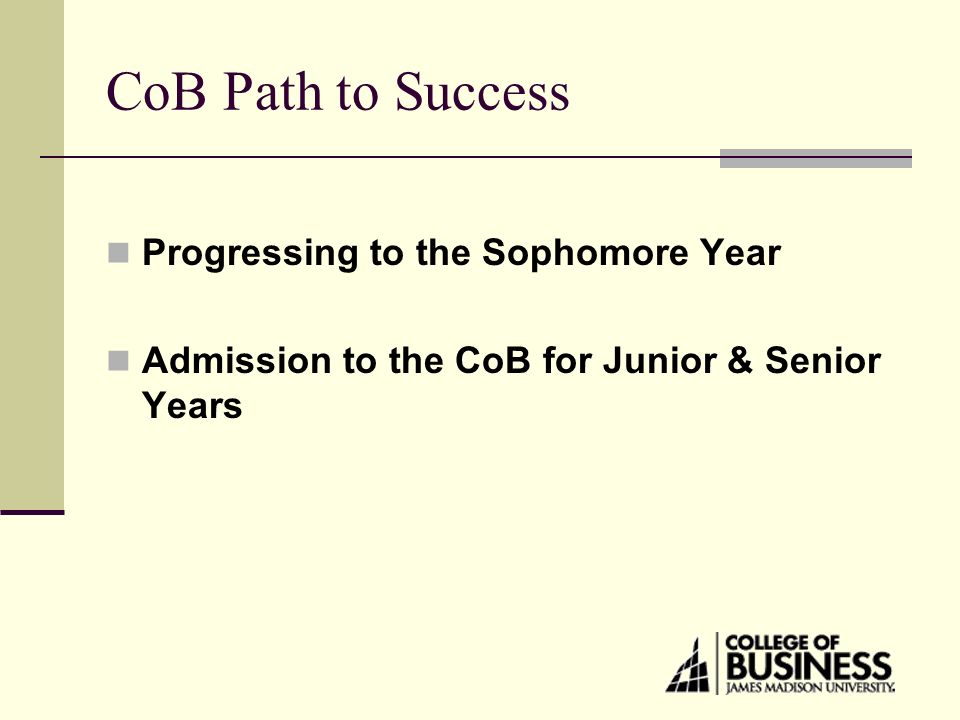 CoB Path to Success

Progressing to the Sophomore Year

Admission to the CoB for Junior & Senior Years

COLLEGE OF
BUSINESS
JAMES MADISON UNIVERSITY.